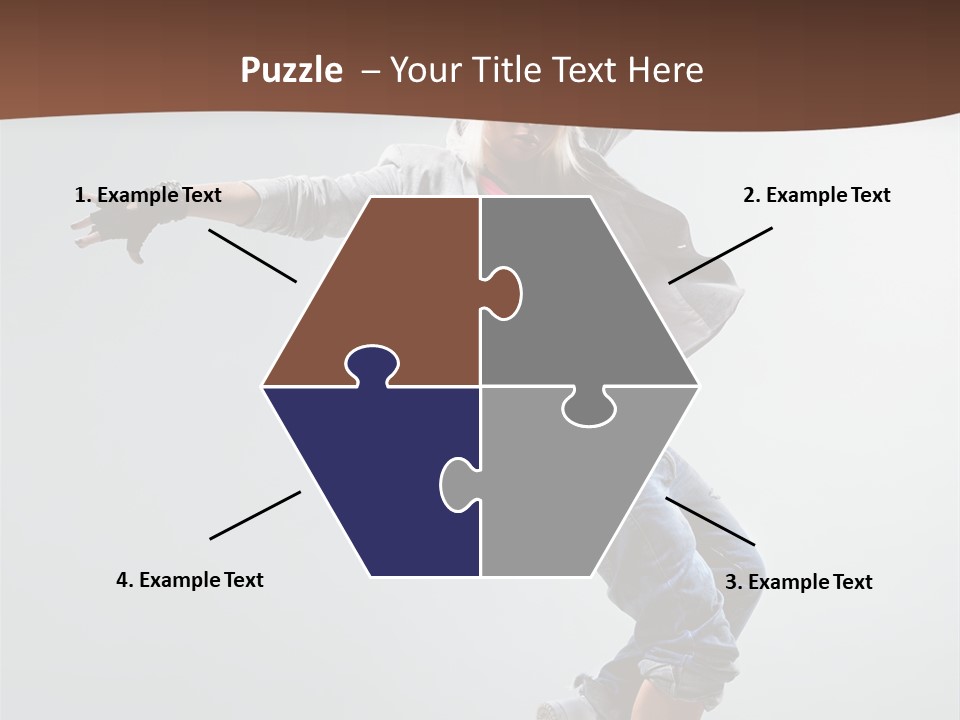 Puzzle – Your Title Text Here

1. Example Text

2. Example Text

4. Example Text

3. Example Text